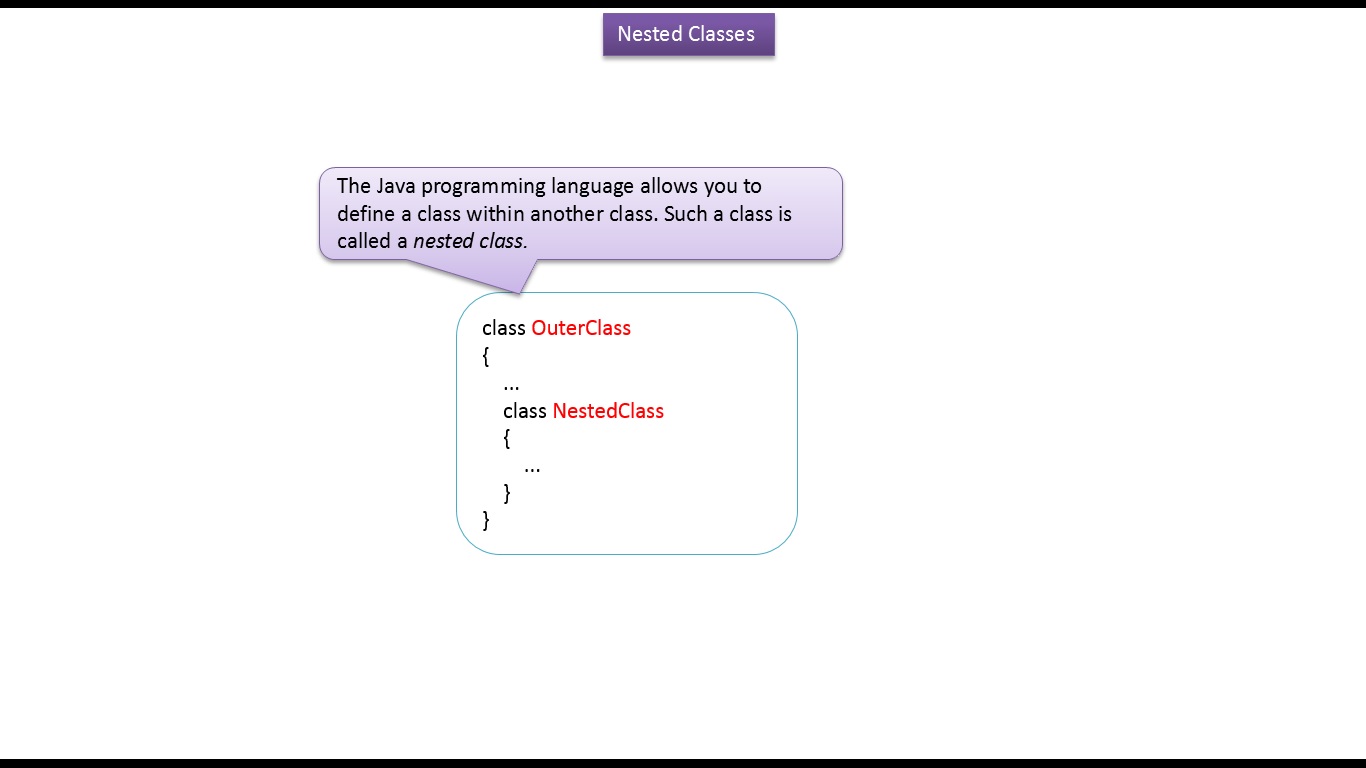 Nested Classes

The Java programming language allows you to define a class within another class. Such a class is called a nested class.

class OuterClass
{
...
class NestedClass
{
...
}
}